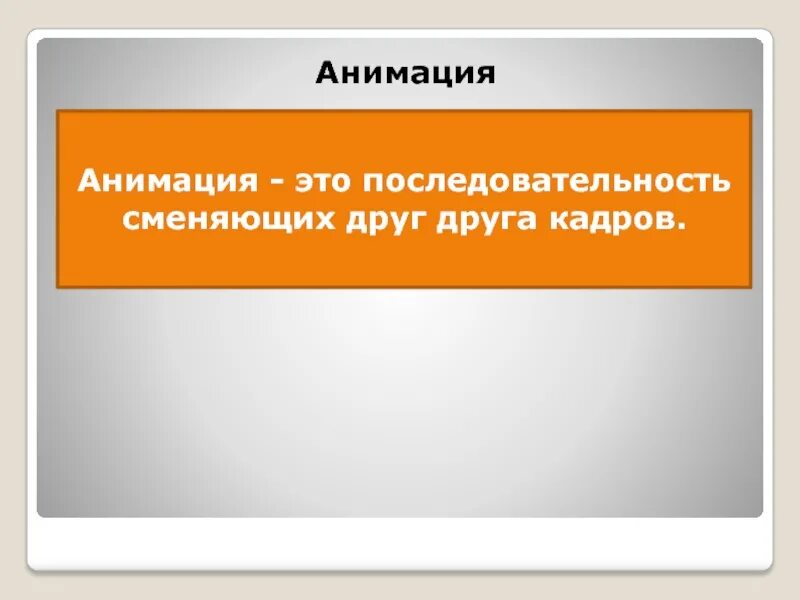 Анимация

Анимация - это последовательность сменяющих друг друга кадров.